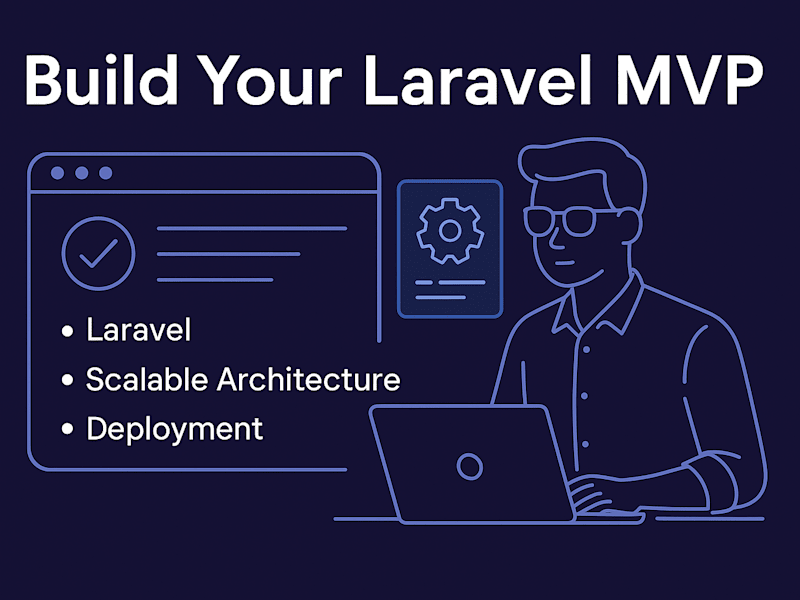 Build Your Laravel MVP

• Laravel
• Scalable Architecture
• Deployment